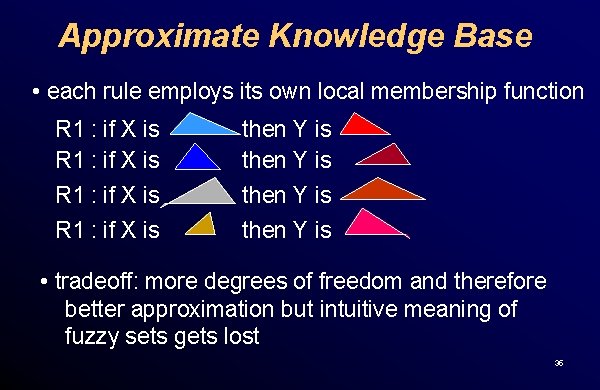 Approximate Knowledge Base

• each rule employs its own local membership function

R1 : if X is then Y is
R1 : if X is then Y is
R1 : if X is then Y is
R1 : if X is then Y is

• tradeoff: more degrees of freedom and therefore better approximation but intuitive meaning of fuzzy sets gets lost

36